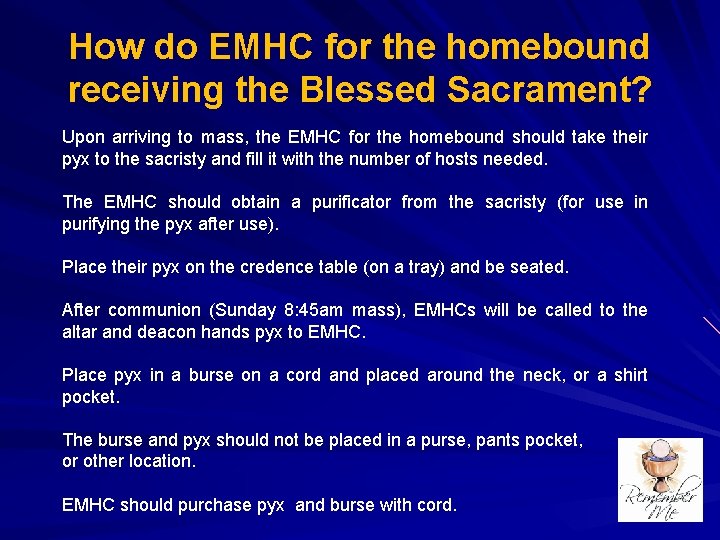 How do EMHC for the homebound receiving the Blessed Sacrament?

Upon arriving to mass, the EMHC for the homebound should take their pyx to the sacristy and fill it with the number of hosts needed.

The EMHC should obtain a purificator from the sacristy (for use in purifying the pyx after use).

Place their pyx on the credence table (on a tray) and be seated.

After communion (Sunday 8:45am mass), EMHCs will be called to the altar and deacon hands pyx to EMHC.

Place pyx in a burse on a cord and placed around the neck, or a shirt pocket.

The burse and pyx should not be placed in a purse, pants pocket, or other location.

EMHC should purchase pyx and burse with cord.

Remember Me